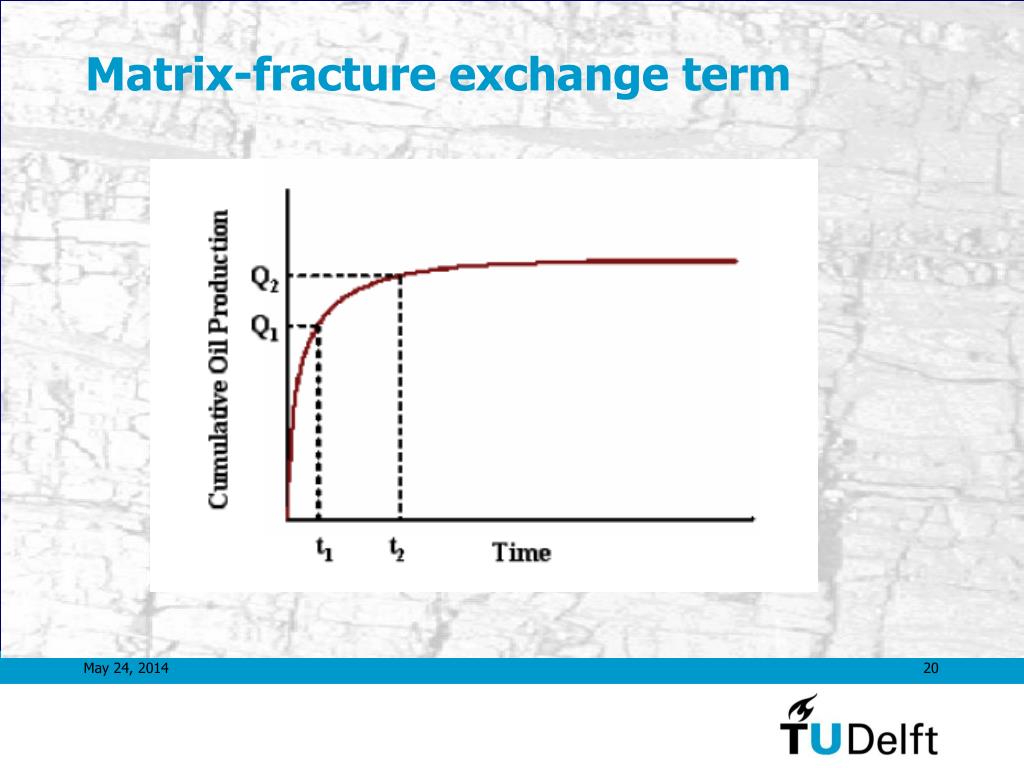 Matrix-fracture exchange term

Cumulative Oil Production

$Q_2$

$Q_1$

$t_1$ $t_2$ Time

May 24, 2014

20

TUDelft